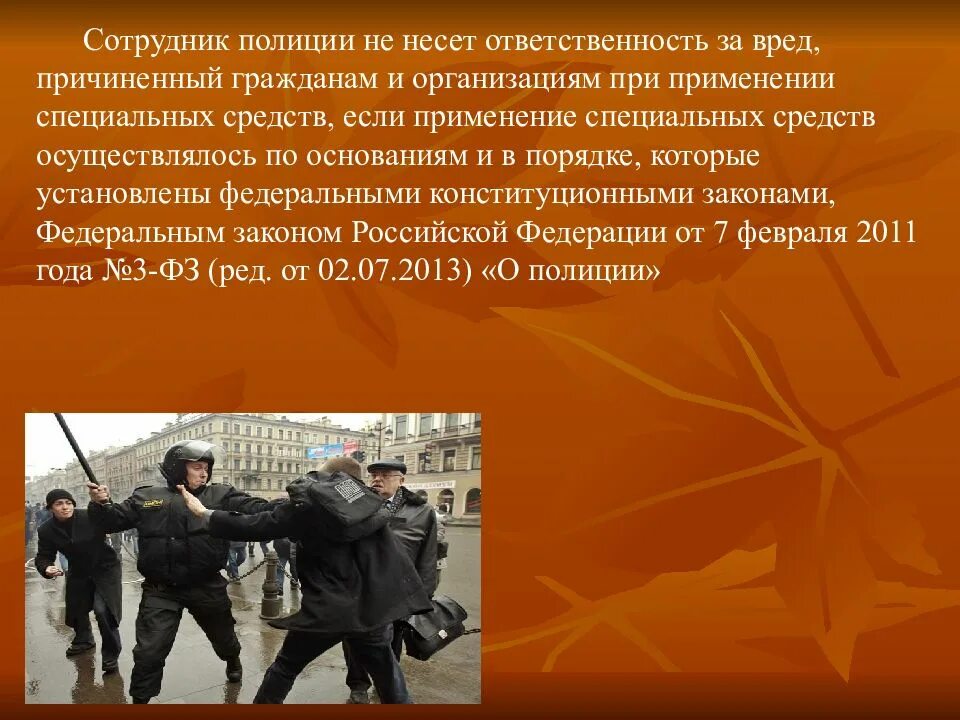 Сотрудник полиции не несет ответственность за вред, причиненный гражданам и организациям при применении специальных средств, если применение специальных средств осуществлялось по основаниям и в порядке, которые установлены федеральными конституционными законами, Федеральным законом Российской Федерации от 7 февраля 2011 года №3-ФЗ (ред. от 02.07.2013) «О полиции»